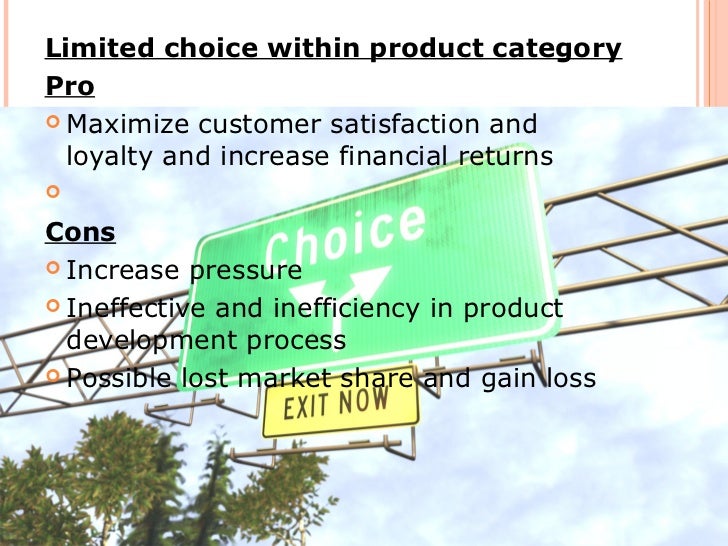 Limited choice within product category

Pro

Maximize customer satisfaction and loyalty and increase financial returns

Cons

Increase pressure

Ineffective and inefficiency in product development process

Possible lost market share and gain loss

Choice

EXIT NOW